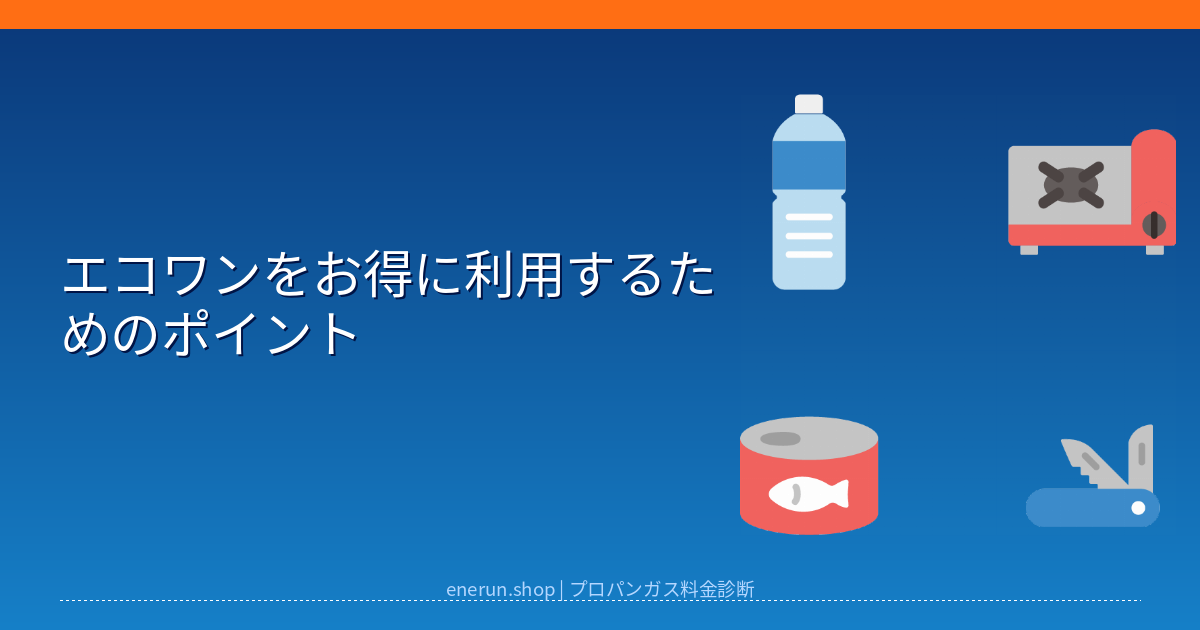 エコワンをお得に利用するためのポイント

enerun.shop | プロパンガス料金診断